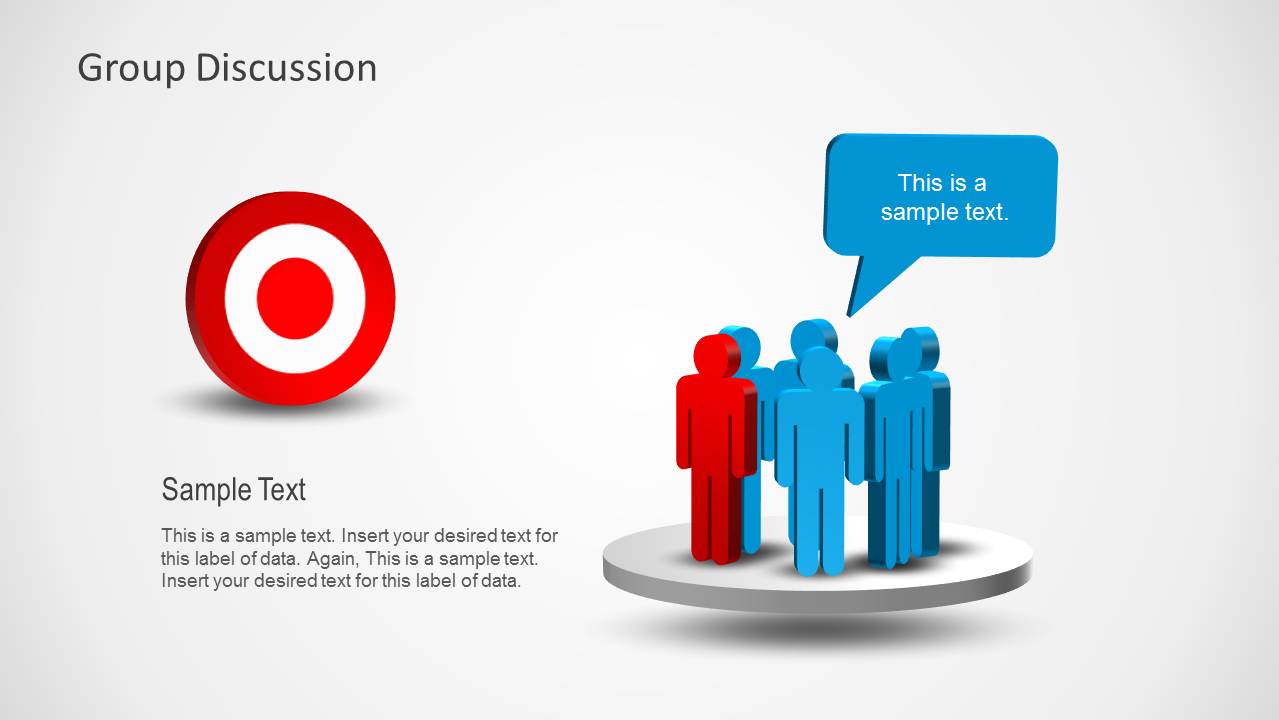 Group Discussion

This is a sample text.

Sample Text

This is a sample text. Insert your desired text for this label of data. Again, This is a sample text. Insert your desired text for this label of data.